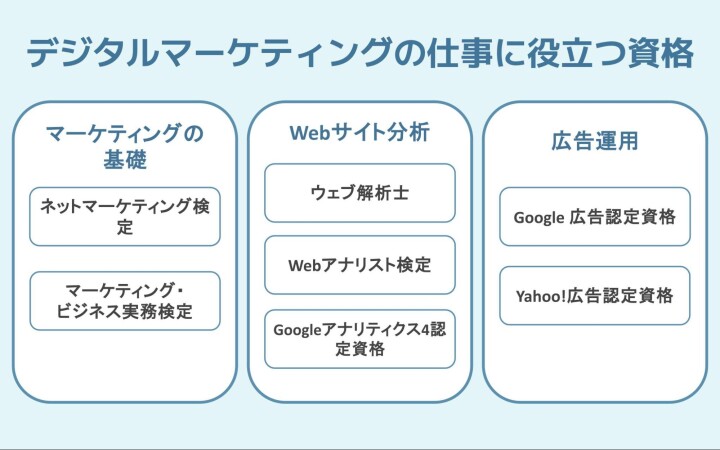 デジタルマーケティングの仕事に役立つ資格

マーケティングの基礎

ネットマーケティング検定

マーケティング・ビジネス実務検定

Webサイト分析

ウェブ解析士

Webアナリスト検定

Googleアナリティクス4認定資格

広告運用

Google 広告認定資格

Yahoo!広告認定資格